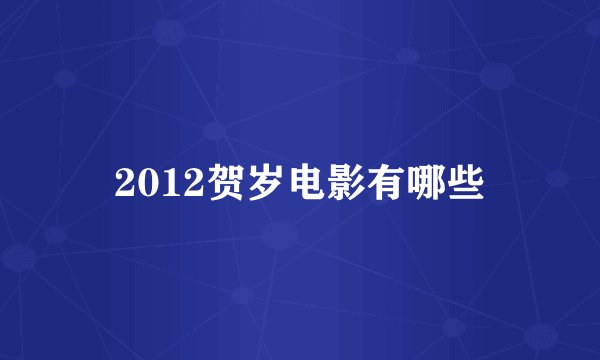 2012贺岁电影有哪些